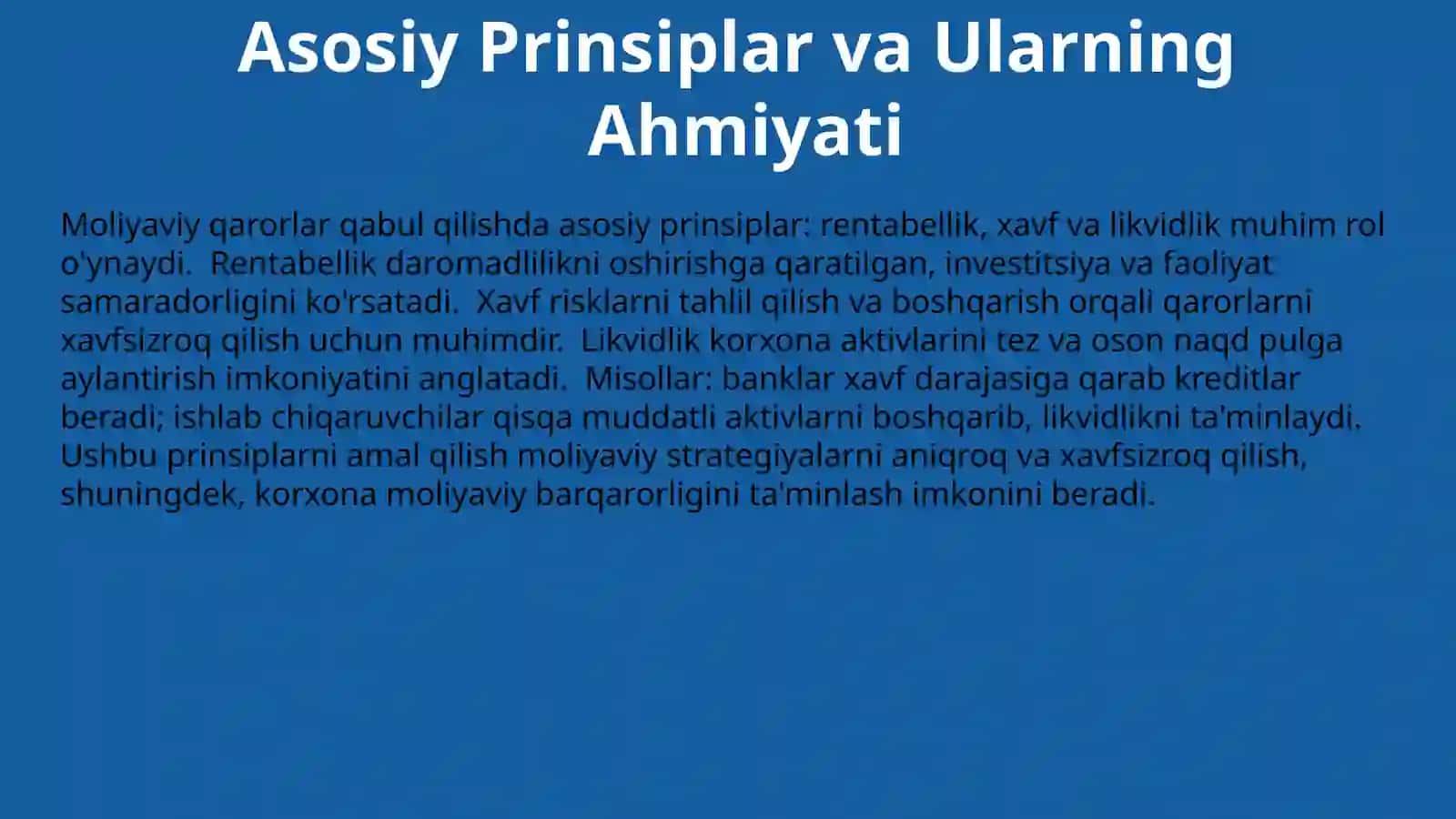 Asosiy Prinsiplar va Ularning Ahmiyati

Moliyaviy qarorlar qabul qilishda asosiy prinsiplar: rentabellik, xavf va likvidlik muhim rol o'ynaydi.  Rentabellik daromadlilikni oshirishga qaratilgan, investitsiya va faoliyat samaradorligini ko'rsatadi.  Xavf risklarni tahlil qilish va boshqarish orqali qarorlarni xavfsizroq qilish uchun muhimdir.  Likvidlik korxona aktivlarini tez va oson naqd pulga aylantirish imkoniyatini anglatadi.  Misollar: banklar xavf darajasiga qarab kreditlar beradi; ishlab chiqaruvchilar qisqa muddatli aktivlarni boshqarib, likvidlikni ta'minlaydi.  Ushbu prinsiplarni amal qilish moliyaviy strategiyalarni aniqroq va xavfsizroq qilish, shuningdek, korxona moliyaviy barqarorligini ta'minlash imkonini beradi.